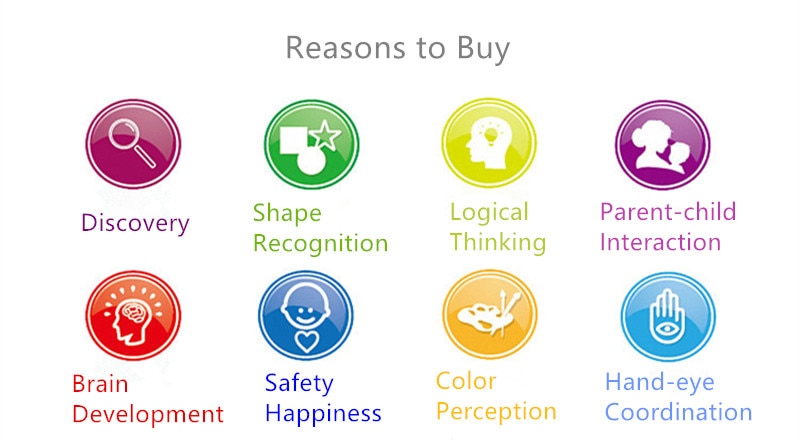 Reasons to Buy

Discovery

Shape Recognition

Logical Thinking

Parent-child Interaction

Brain Development

Safety Happiness

Color Perception

Hand-eye Coordination